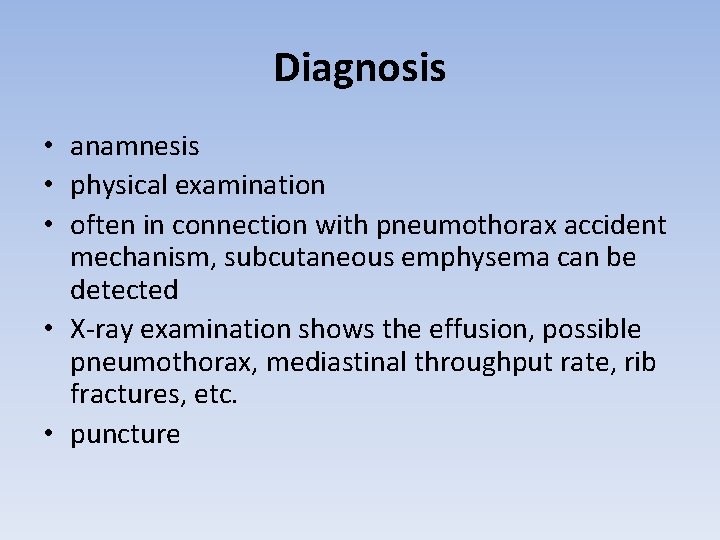 Diagnosis

• anamnesis
• physical examination
• often in connection with pneumothorax accident mechanism, subcutaneous emphysema can be detected
• X-ray examination shows the effusion, possible pneumothorax, mediastinal throughput rate, rib fractures, etc.
• puncture